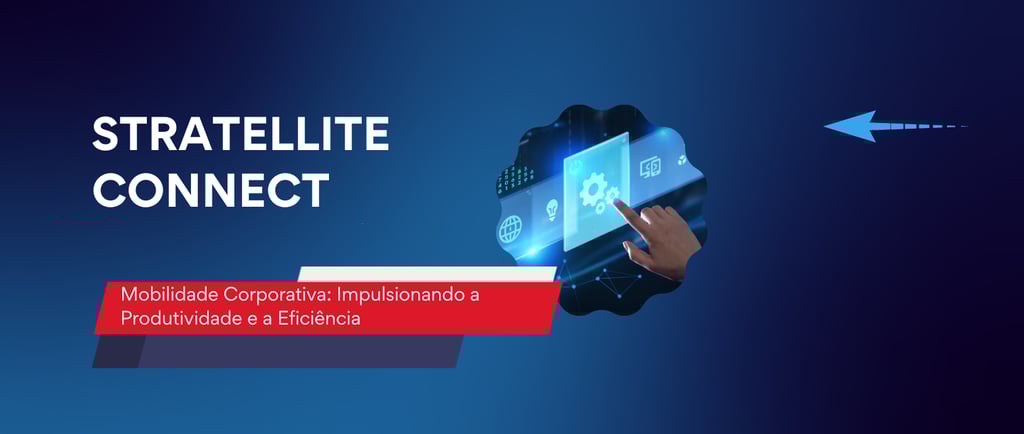 STRATELLITE CONNECT

Mobilidade Corporativa: Impulsionando a Produtividade e a Eficiência